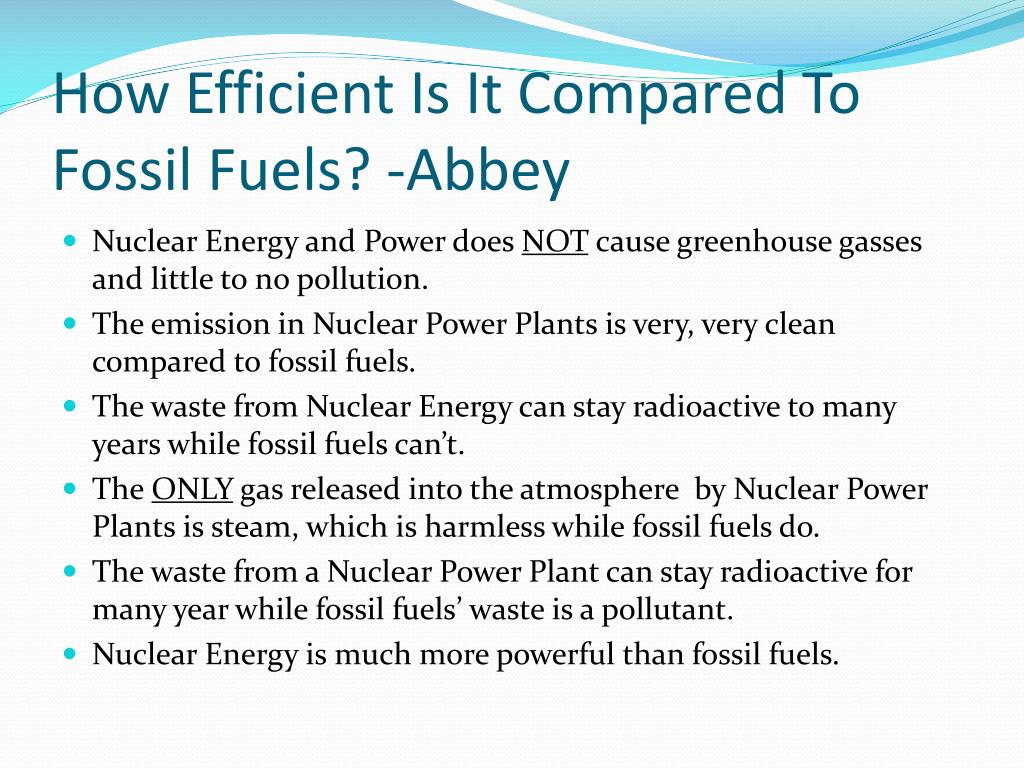 How Efficient Is It Compared To Fossil Fuels? -Abbey

- Nuclear Energy and Power does NOT cause greenhouse gasses and little to no pollution.
- The emission in Nuclear Power Plants is very, very clean compared to fossil fuels.
- The waste from Nuclear Energy can stay radioactive to many years while fossil fuels can't.
- The ONLY gas released into the atmosphere by Nuclear Power Plants is steam, which is harmless while fossil fuels do.
- The waste from a Nuclear Power Plant can stay radioactive for many year while fossil fuels' waste is a pollutant.
- Nuclear Energy is much more powerful than fossil fuels.